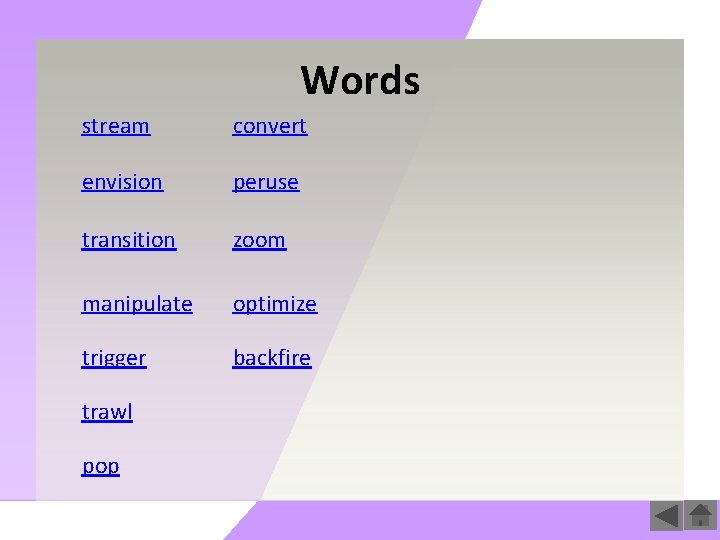 Words

stream

envision

transition

manipulate

trigger

trawl

pop

convert

peruse

zoom

optimize

backfire